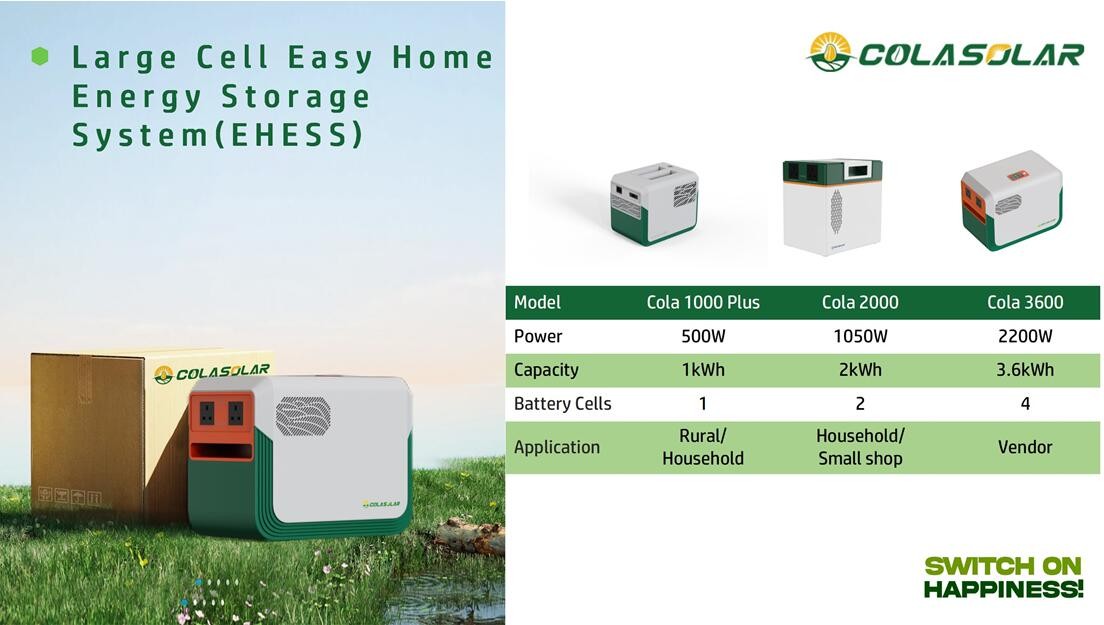 Large Cell Easy Home Energy Storage System(EHESS)

COLASOLAR

COLASOLAR

COLASOLAR

| Model | Cola 1000 Plus | Cola 2000 | Cola 3600 |
|---|---|---|---|
| Power | 500W | 1050W | 2200W |
| Capacity | 1kWh | 2kWh | 3.6kWh |
| Battery Cells | 1 | 2 | 4 |
| Application | Rural/ Household | Household/ Small shop | Vendor |

SWITCH ON HAPPINESS!